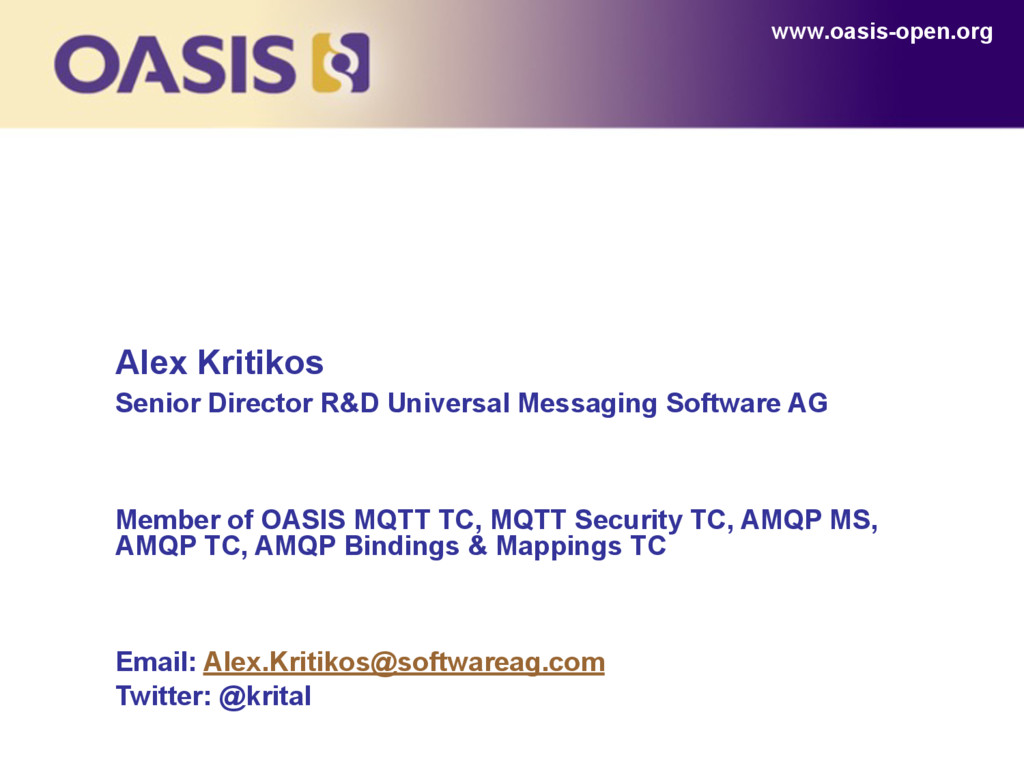 OASIS

www.oasis-open.org

Alex Kritikos

Senior Director R&D Universal Messaging Software AG

Member of OASIS MQTT TC, MQTT Security TC, AMQP MS, AMQP TC, AMQP Bindings & Mappings TC

Email: Alex.Kritikos@softwareag.com

Twitter: @krital